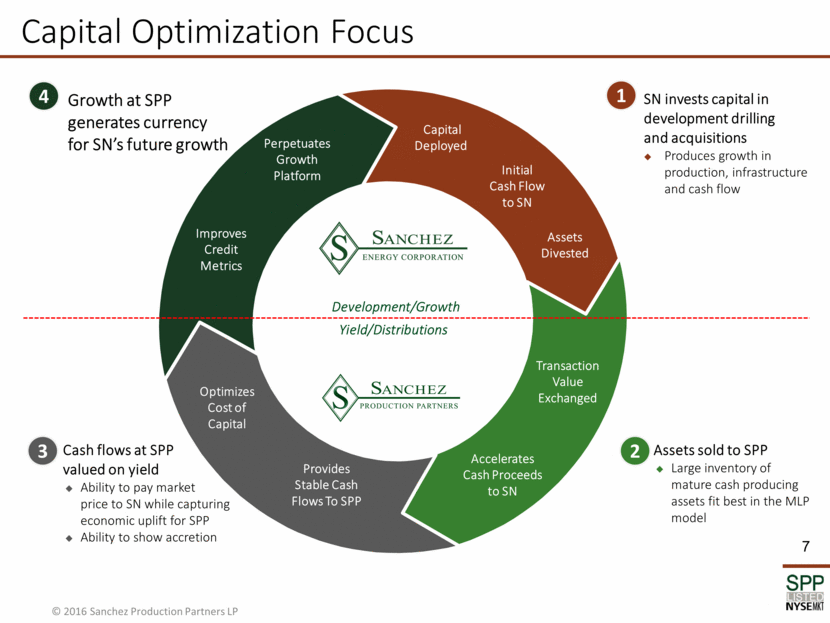 Capital Optimization Focus

4 Growth at SPP generates currency for SN's future growth

1 SN invests capital in development drilling and acquisitions
◆ Produces growth in production, infrastructure and cash flow

Capital Deployed

Initial Cash Flow to SN

Assets Divested

Transaction Value Exchanged

Accelerates Cash Proceeds to SN

Provides Stable Cash Flows To SPP

Optimizes Cost of Capital

Improves Credit Metrics

Perpetuates Growth Platform

S SANCHEZ ENERGY CORPORATION

Development/Growth

Yield/Distributions

S SANCHEZ PRODUCTION PARTNERS

3 Cash flows at SPP valued on yield
◆ Ability to pay market price to SN while capturing economic uplift for SPP
◆ Ability to show accretion

2 Assets sold to SPP
◆ Large inventory of mature cash producing assets fit best in the MLP model

7

SPP LISTED NYSE MKT

© 2016 Sanchez Production Partners LP